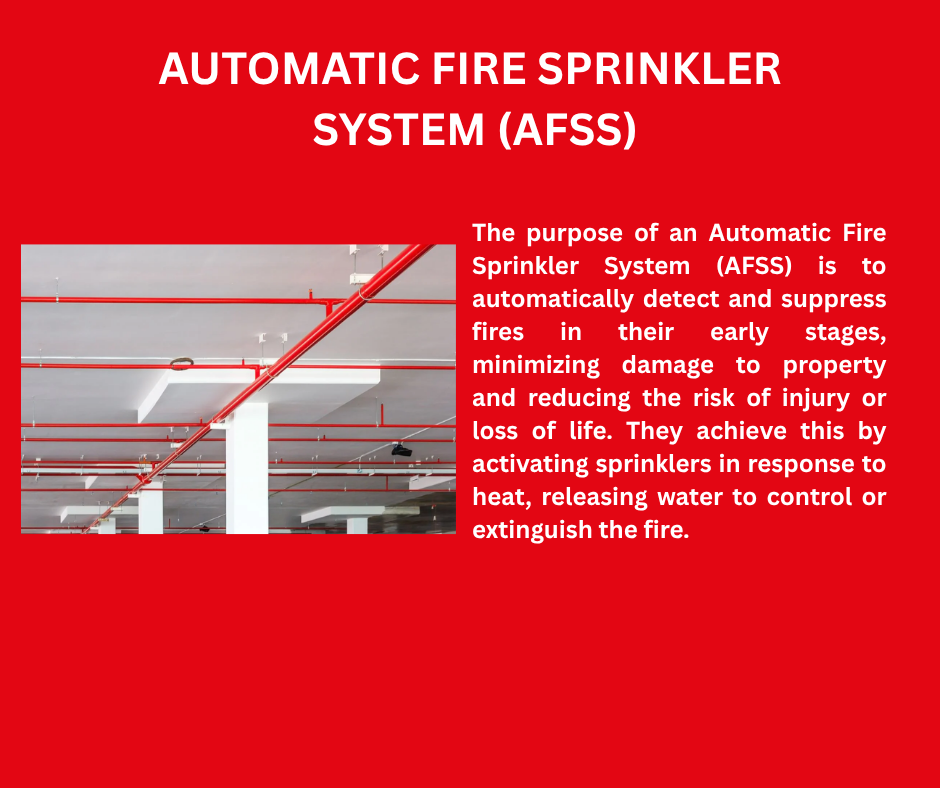 AUTOMATIC FIRE SPRINKLER SYSTEM (AFSS)

The purpose of an Automatic Fire Sprinkler System (AFSS) is to automatically detect and suppress fires in their early stages, minimizing damage to property and reducing the risk of injury or loss of life. They achieve this by activating sprinklers in response to heat, releasing water to control or extinguish the fire.